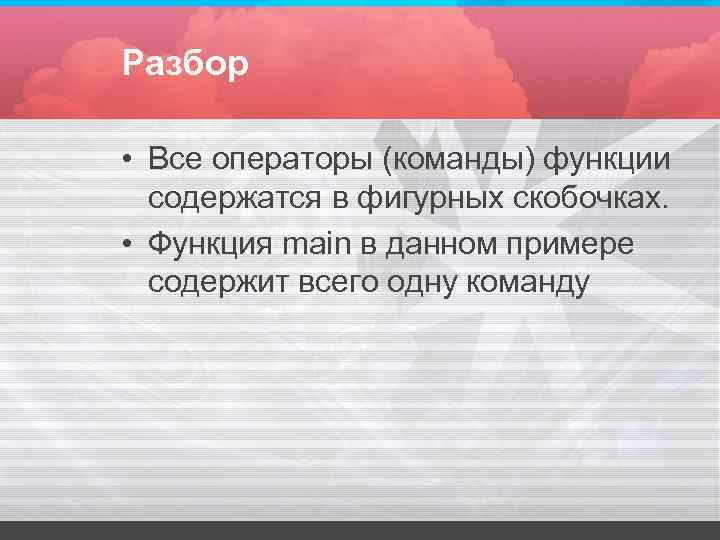 Разбор

• Все операторы (команды) функции содержатся в фигурных скобочках.
• Функция main в данном примере содержит всего одну команду